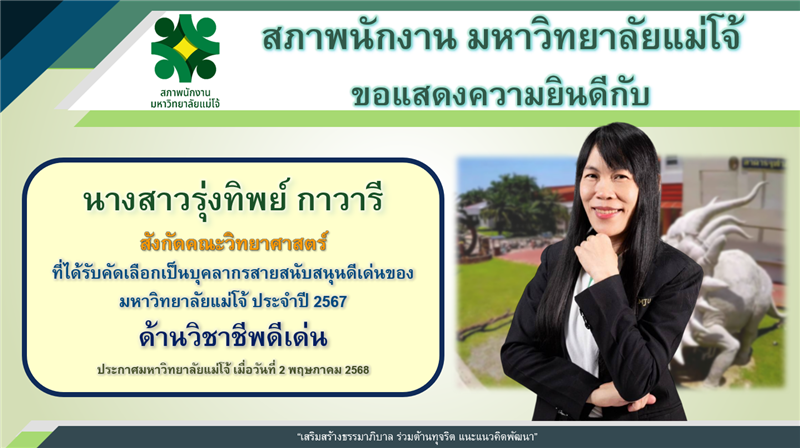 สภาพนักงาน
มหาวิทยาลัยแม่โจ้

สภาพนักงาน มหาวิทยาลัยแม่โจ้
ขอแสดงความยินดีกับ

นางสาวรุ่งทิพย์ กาวารี
สังกัดคณะวิทยาศาสตร์
ที่ได้รับคัดเลือกเป็นบุคลากรสายสนับสนุนดีเด่นของ มหาวิทยาลัยแม่โจ้ ประจำปี 2567
ด้านวิชาชีพดีเด่น
ประกาศมหาวิทยาลัยแม่โจ้ เมื่อวันที่ 2 พฤษภาคม 2568

"เสริมสร้างธรรมาภิบาล ร่วมต้านทุจริต แนะแนวคิดพัฒนา"